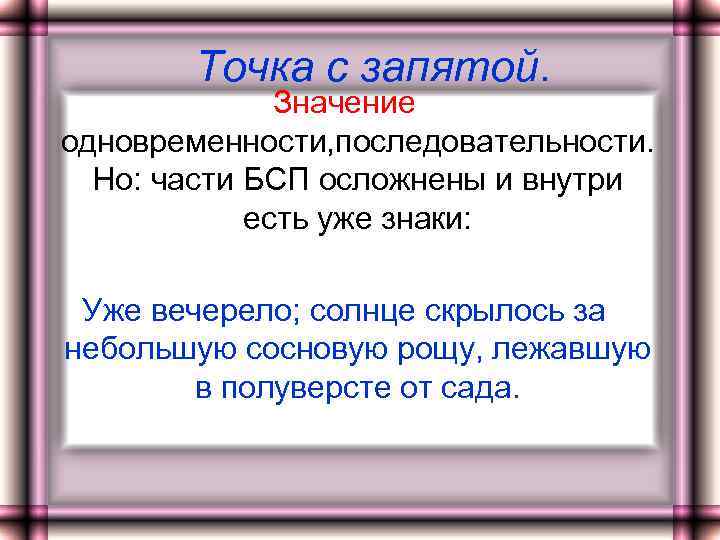 Точка с запятой.

Значение одновременности,последовательности. Но: части БСП осложнены и внутри есть уже знаки:

Уже вечерело; солнце скрылось за небольшую сосновую рощу, лежавшую в полуверсте от сада.